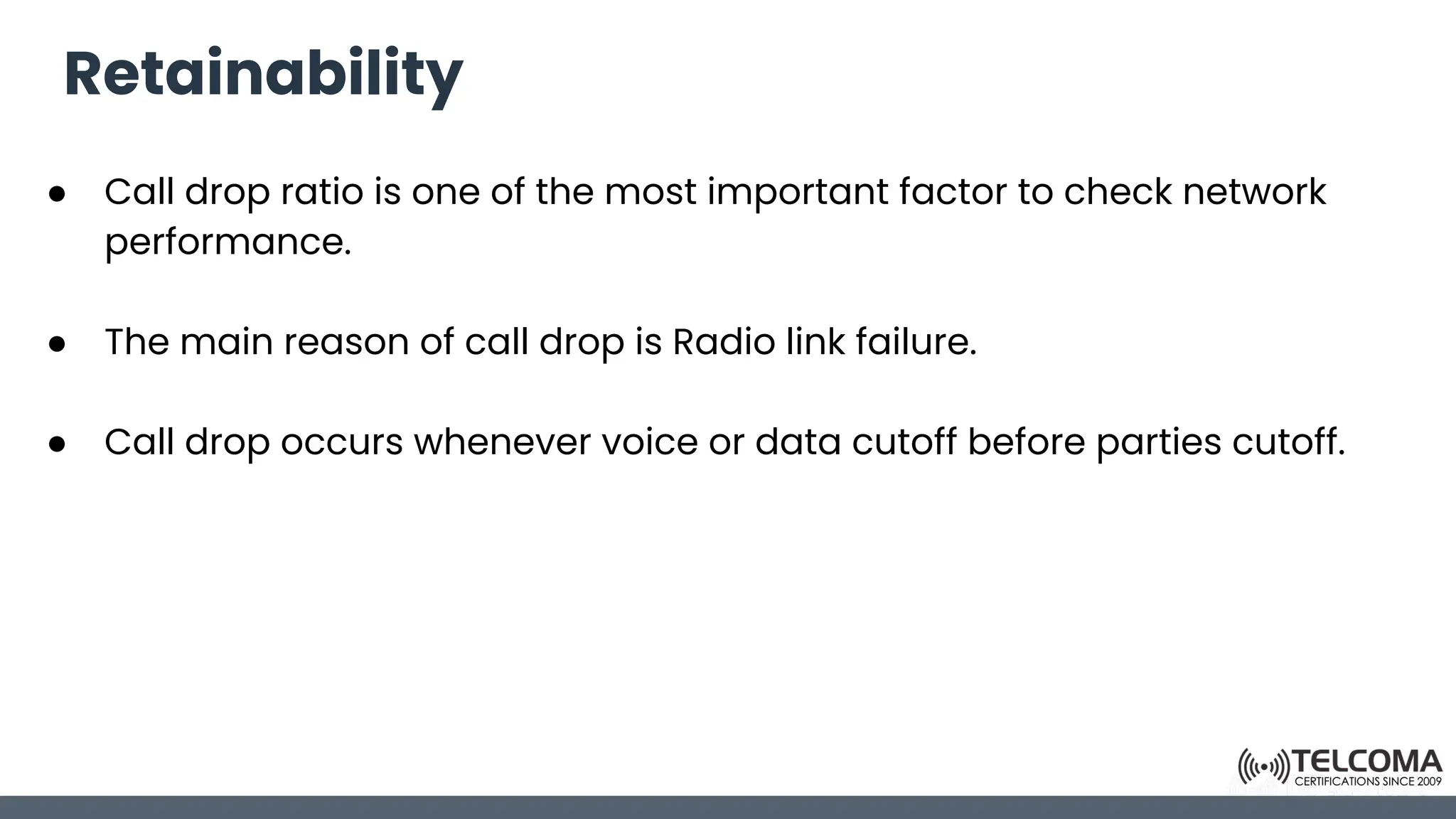 Retainability

● Call drop ratio is one of the most important factor to check network performance.

● The main reason of call drop is Radio link failure.

● Call drop occurs whenever voice or data cutoff before parties cutoff.

TELCOMA
CERTIFICATIONS SINCE 2009